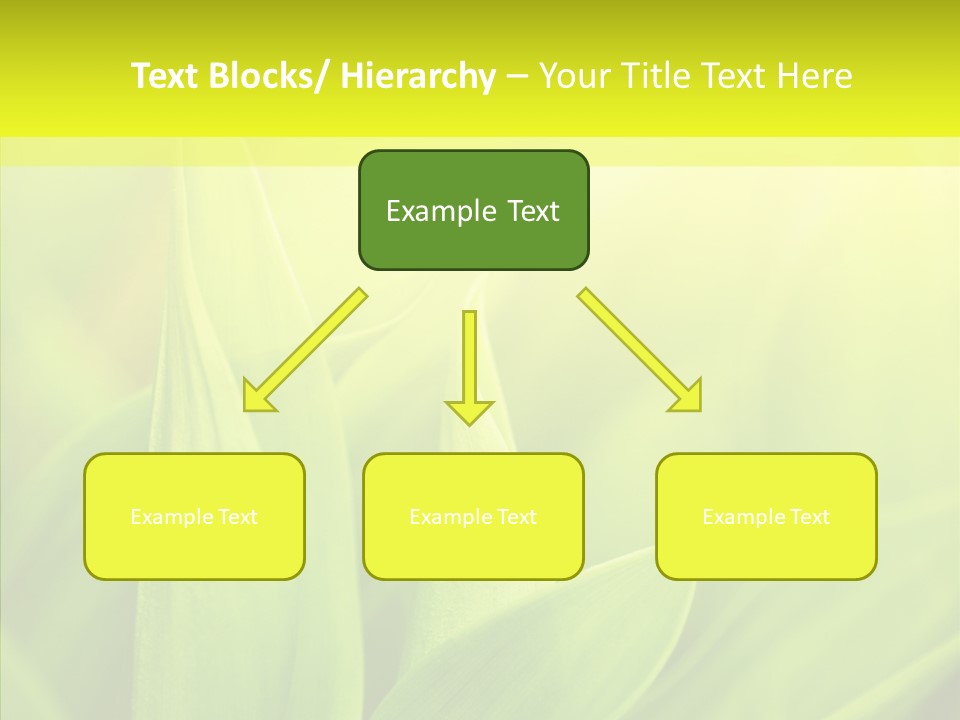 Text Blocks/ Hierarchy – Your Title Text Here

Example Text

Example Text

Example Text

Example Text